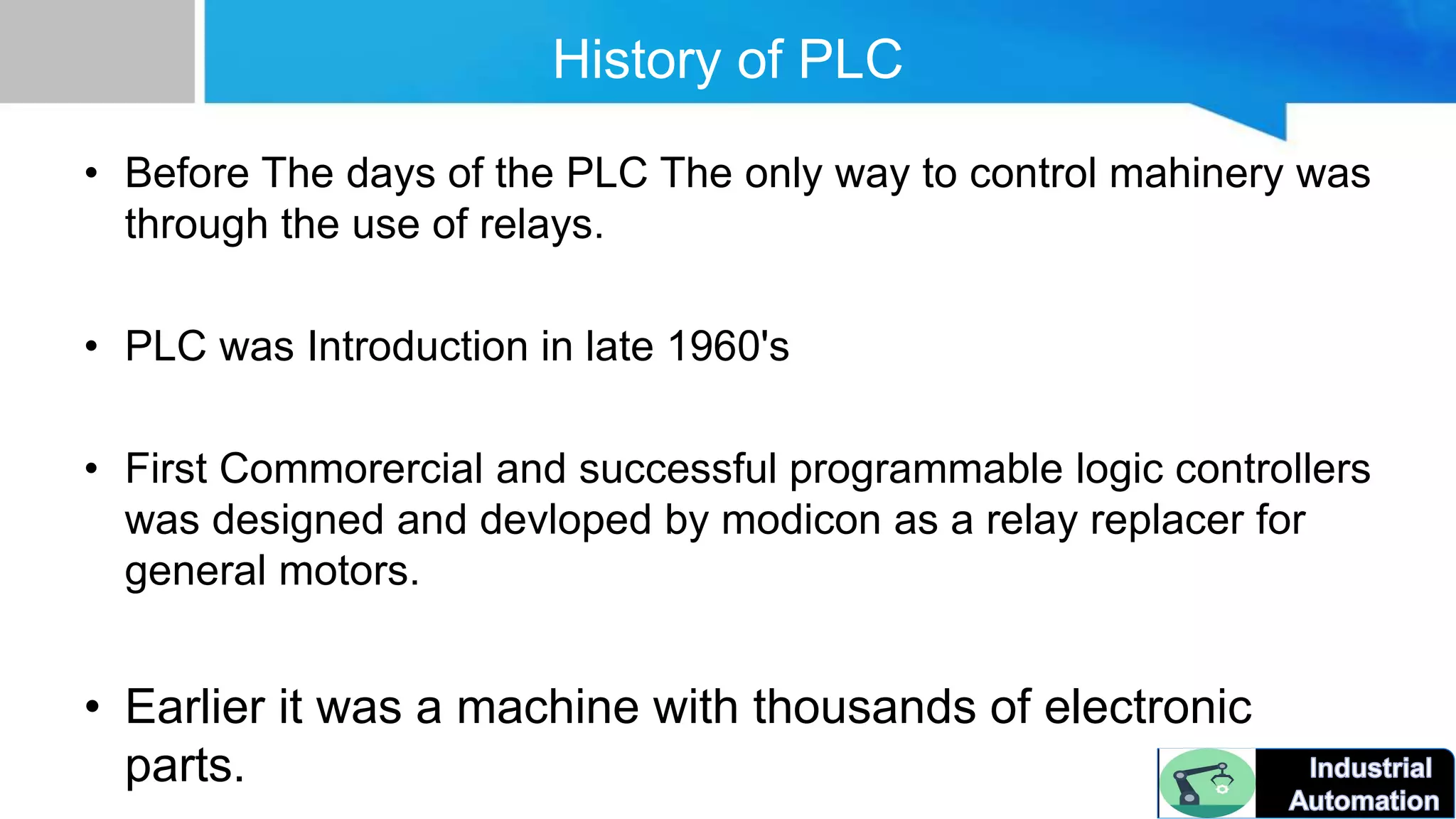 History of PLC

• Before The days of the PLC The only way to control mahinery was through the use of relays.

• PLC was Introduction in late 1960's

• First Commorercial and successful programmable logic controllers was designed and devloped by modicon as a relay replacer for general motors.

• Earlier it was a machine with thousands of electronic parts.

Industrial Automation